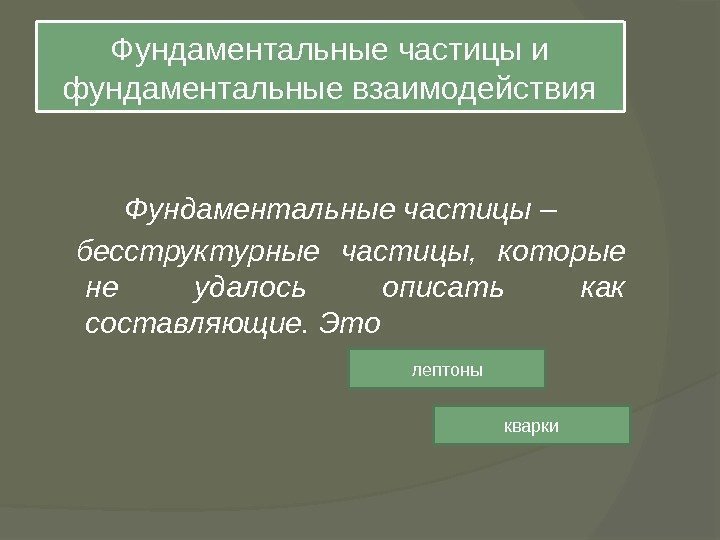 Фундаментальные частицы и фундаментальные взаимодействия

Фундаментальные частицы –

бесструктурные частицы, которые не удалось описать как составляющие. Это

лептоны

кварки